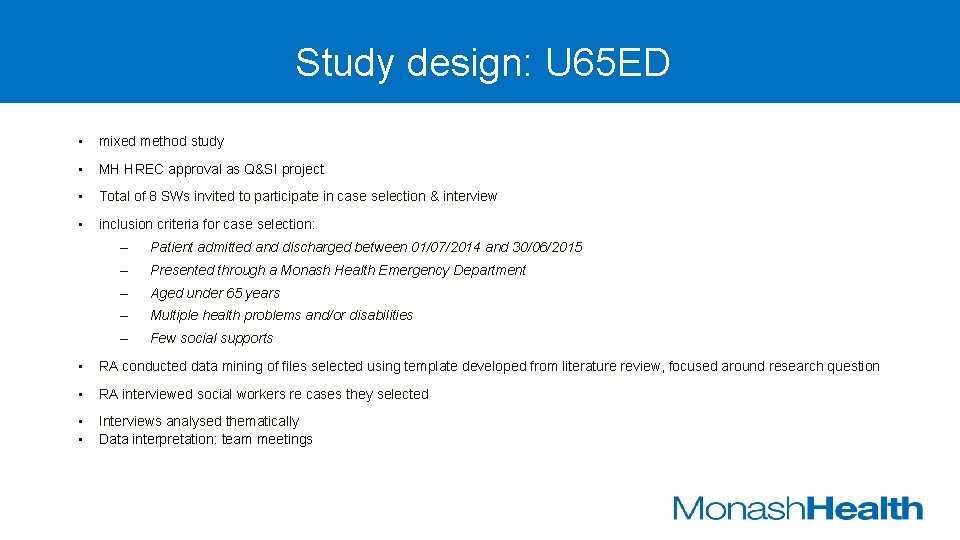 Study design: U65ED

• mixed method study
• MH HREC approval as Q&SI project
• Total of 8 SWs invited to participate in case selection & interview
• inclusion criteria for case selection:
  – Patient admitted and discharged between 01/07/2014 and 30/06/2015
  – Presented through a Monash Health Emergency Department
  – Aged under 65 years
  – Multiple health problems and/or disabilities
  – Few social supports
• RA conducted data mining of files selected using template developed from literature review, focused around research question
• RA interviewed social workers re cases they selected
• Interviews analysed thematically
• Data interpretation: team meetings

MonashHealth